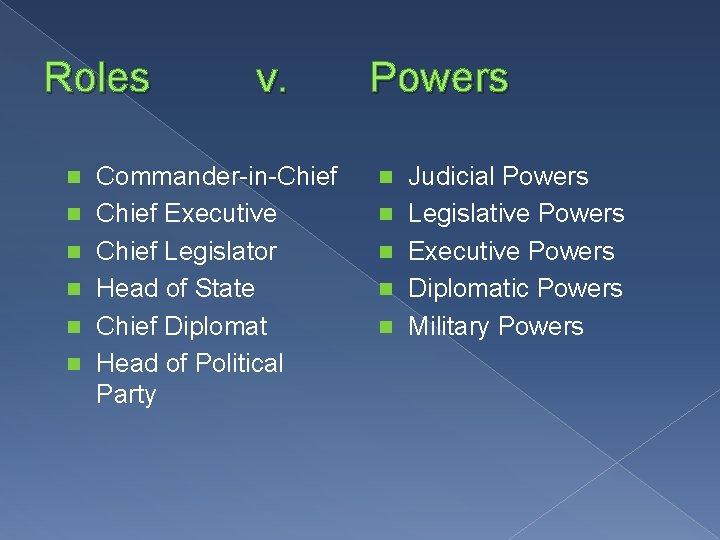 Roles v. Powers

- Commander-in-Chief
- Chief Executive
- Chief Legislator
- Head of State
- Chief Diplomat
- Head of Political Party

- Judicial Powers
- Legislative Powers
- Executive Powers
- Diplomatic Powers
- Military Powers